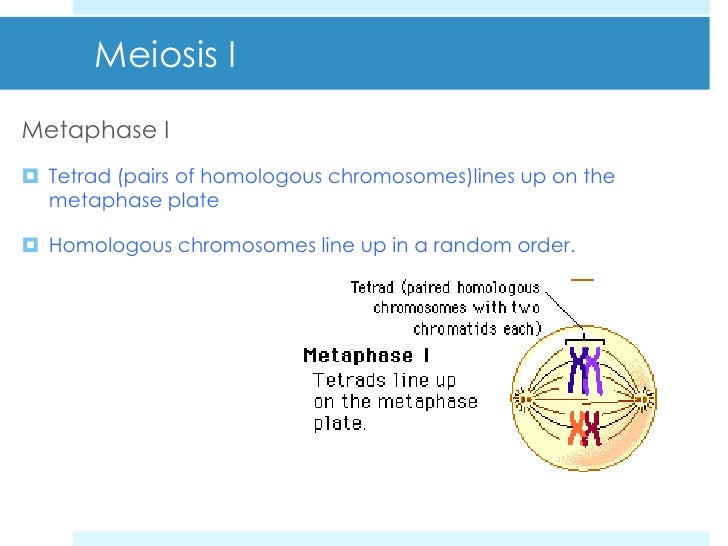 Meiosis I

Metaphase I

Tetrad (pairs of homologous chromosomes)lines up on the metaphase plate

Homologous chromosomes line up in a random order.

Tetrad (paired homologous chromosomes with two chromatids each)

Metaphase I

Tetrads line up on the metaphase plate.